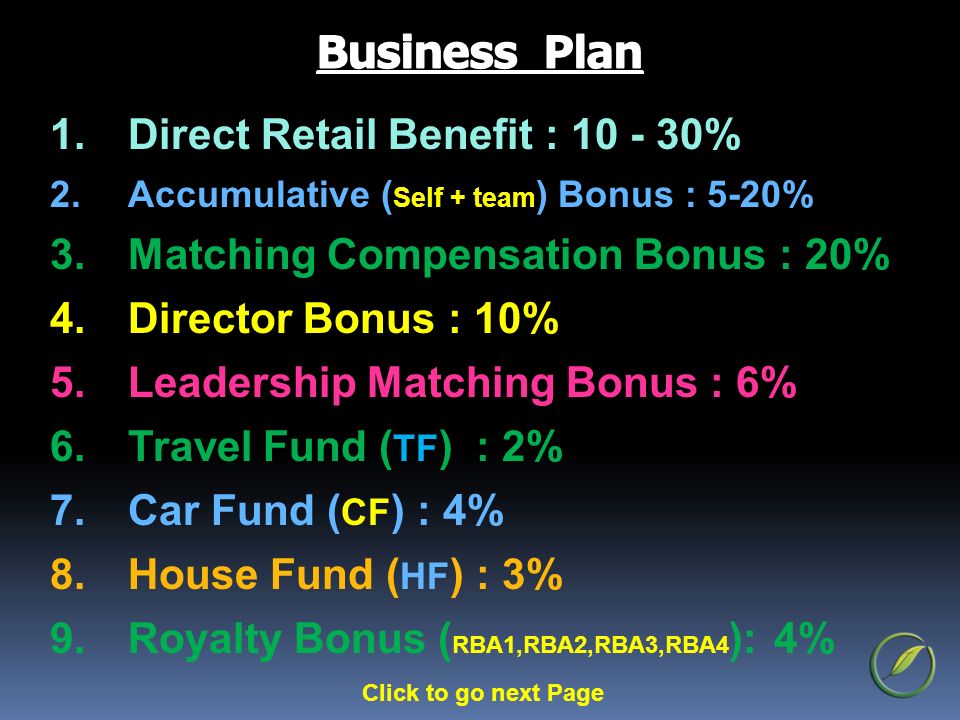 Business Plan

1. Direct Retail Benefit : 10 - 30%
2. Accumulative (Self + team) Bonus : 5-20%
3. Matching Compensation Bonus : 20%
4. Director Bonus : 10%
5. Leadership Matching Bonus : 6%
6. Travel Fund (TF) : 2%
7. Car Fund (CF) : 4%
8. House Fund (HF) : 3%
9. Royalty Bonus (RBA1,RBA2,RBA3,RBA4): 4%

Click to go next Page